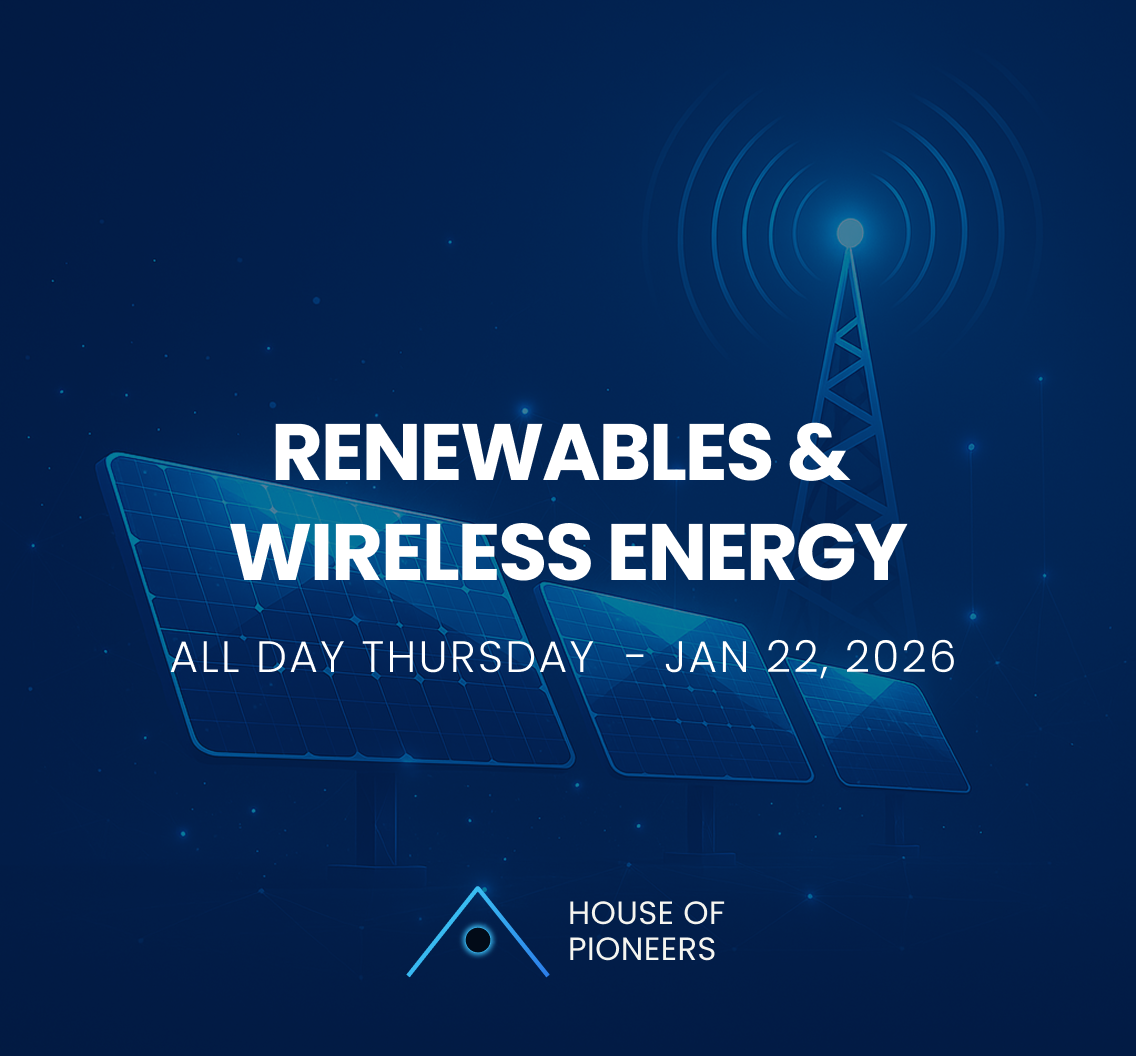 RENEWABLES & WIRELESS ENERGY

ALL DAY THURSDAY - JAN 22, 2026

HOUSE OF PIONEERS